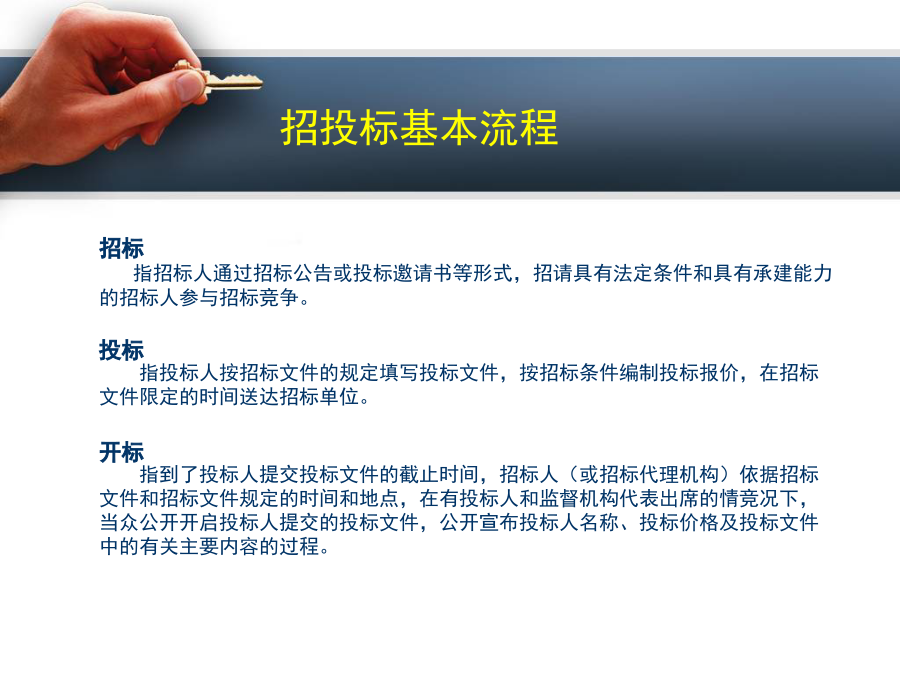 招投标基本流程

招标
指招标人通过招标公告或投标邀请书等形式，招请具有法定条件和具有承建能力的招标人参与招标竞争。

投标
指投标人按招标文件的规定填写投标文件，按招标条件编制投标报价，在招标文件限定的时间送达招标单位。

开标
指到了投标人提交投标文件的截止时间，招标人（或招标代理机构）依据招标文件和招标文件规定的时间和地点，在有投标人和监督机构代表出席的情竞况下，当众公开开启投标人提交的投标文件，公开宣布投标人名称、投标价格及投标文件中的有关主要内容的过程。